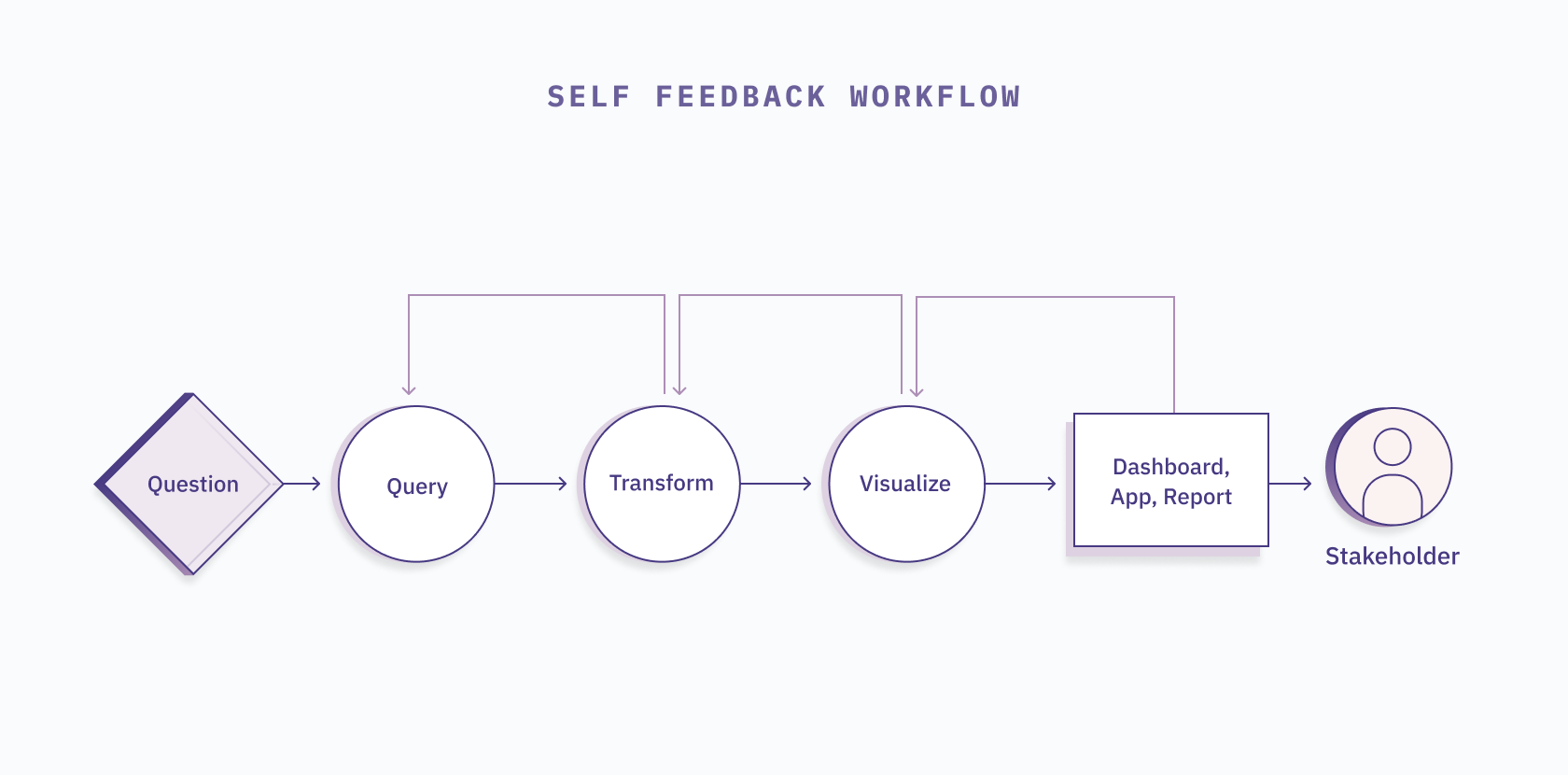 SELF FEEDBACK WORKFLOW

Question

Query

Transform

Visualize

Dashboard, App, Report

Stakeholder